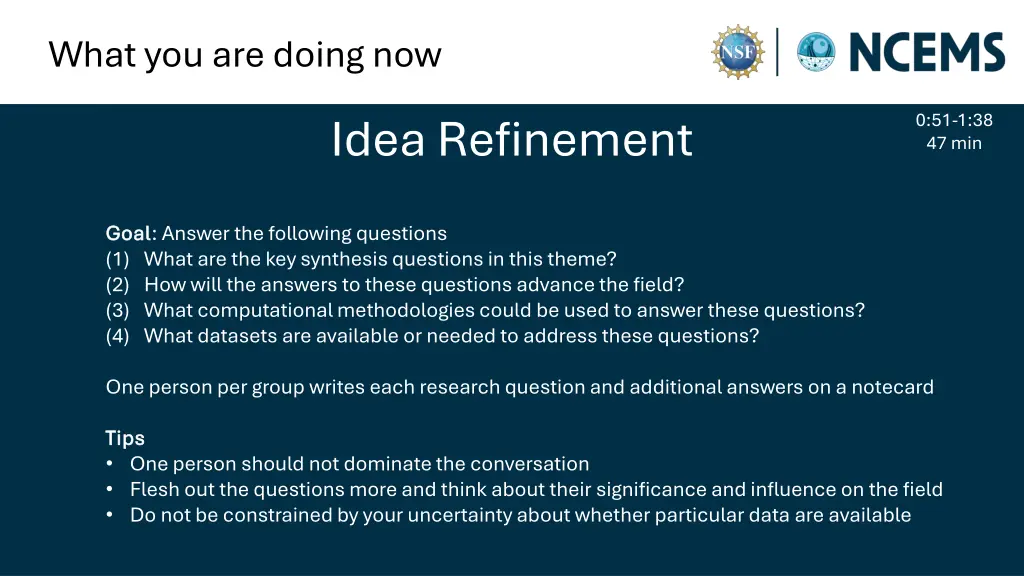 What you are doing now

NSF

NCEMS

Idea Refinement

0:51-1:38
47 min

Goal: Answer the following questions
(1) What are the key synthesis questions in this theme?
(2) How will the answers to these questions advance the field?
(3) What computational methodologies could be used to answer these questions?
(4) What datasets are available or needed to address these questions?

One person per group writes each research question and additional answers on a notecard

Tips
• One person should not dominate the conversation
• Flesh out the questions more and think about their significance and influence on the field
• Do not be constrained by your uncertainty about whether particular data are available